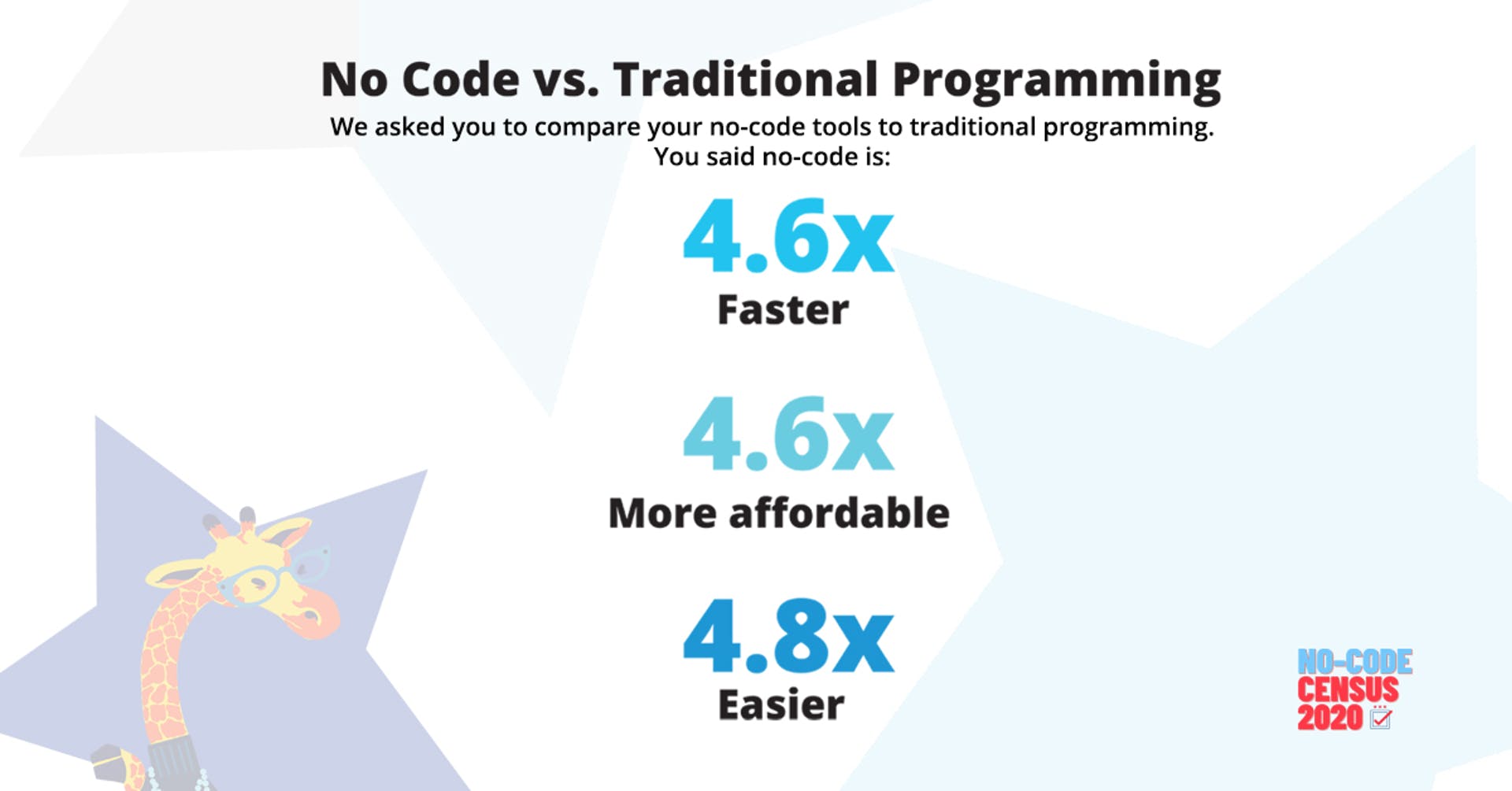 No Code vs. Traditional Programming

We asked you to compare your no-code tools to traditional programming. You said no-code is:

4.6x
Faster

4.6x
More affordable

4.8x
Easier

NO-CODE
CENSUS
2020